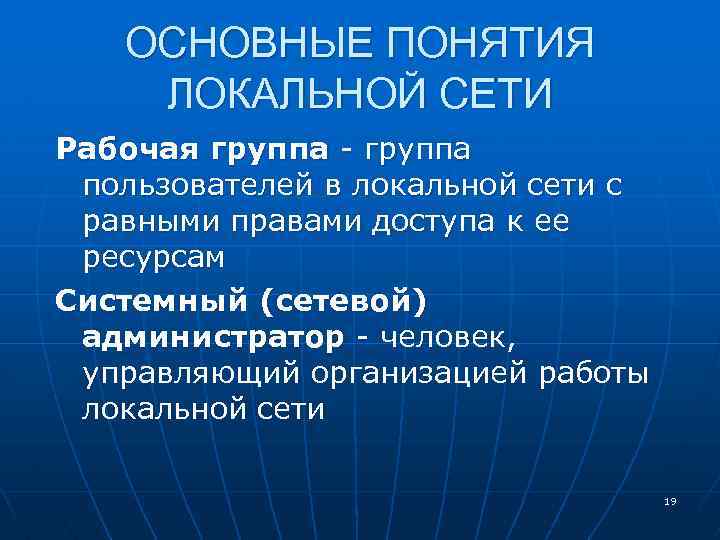 ОСНОВНЫЕ ПОНЯТИЯ ЛОКАЛЬНОЙ СЕТИ

Рабочая группа - группа пользователей в локальной сети с равными правами доступа к ее ресурсам

Системный (сетевой) администратор - человек, управляющий организацией работы локальной сети

19